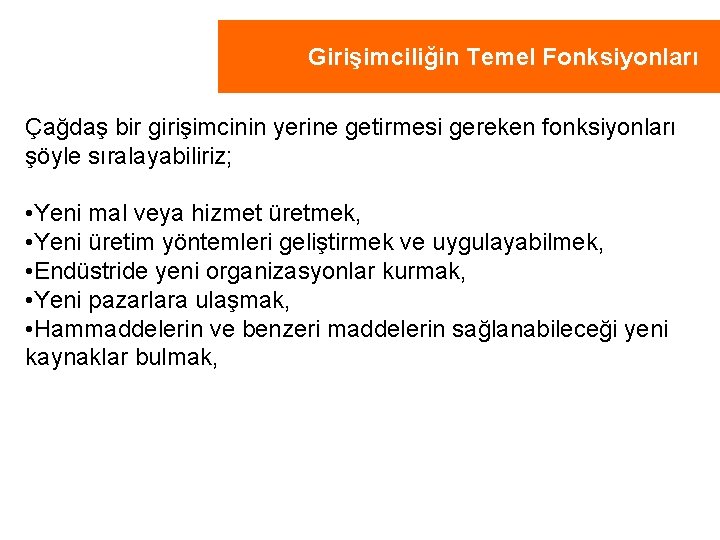 Girişimciliğin Temel Fonksiyonları

Çağdaş bir girişimcinin yerine getirmesi gereken fonksiyonları şöyle sıralayabiliriz;

•Yeni mal veya hizmet üretmek,
•Yeni üretim yöntemleri geliştirmek ve uygulayabilmek,
•Endüstride yeni organizasyonlar kurmak,
•Yeni pazarlara ulaşmak,
•Hammaddelerin ve benzeri maddelerin sağlanabileceği yeni kaynaklar bulmak,